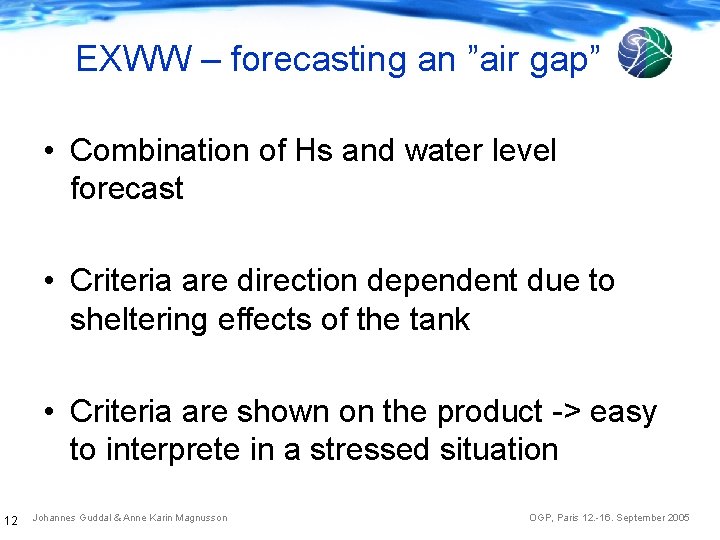 EXWW – forecasting an ”air gap”

• Combination of Hs and water level forecast

• Criteria are direction dependent due to sheltering effects of the tank

• Criteria are shown on the product -> easy to interprete in a stressed situation

12 Johannes Guddal & Anne Karin Magnusson OGP, Paris 12.-16. September 2005